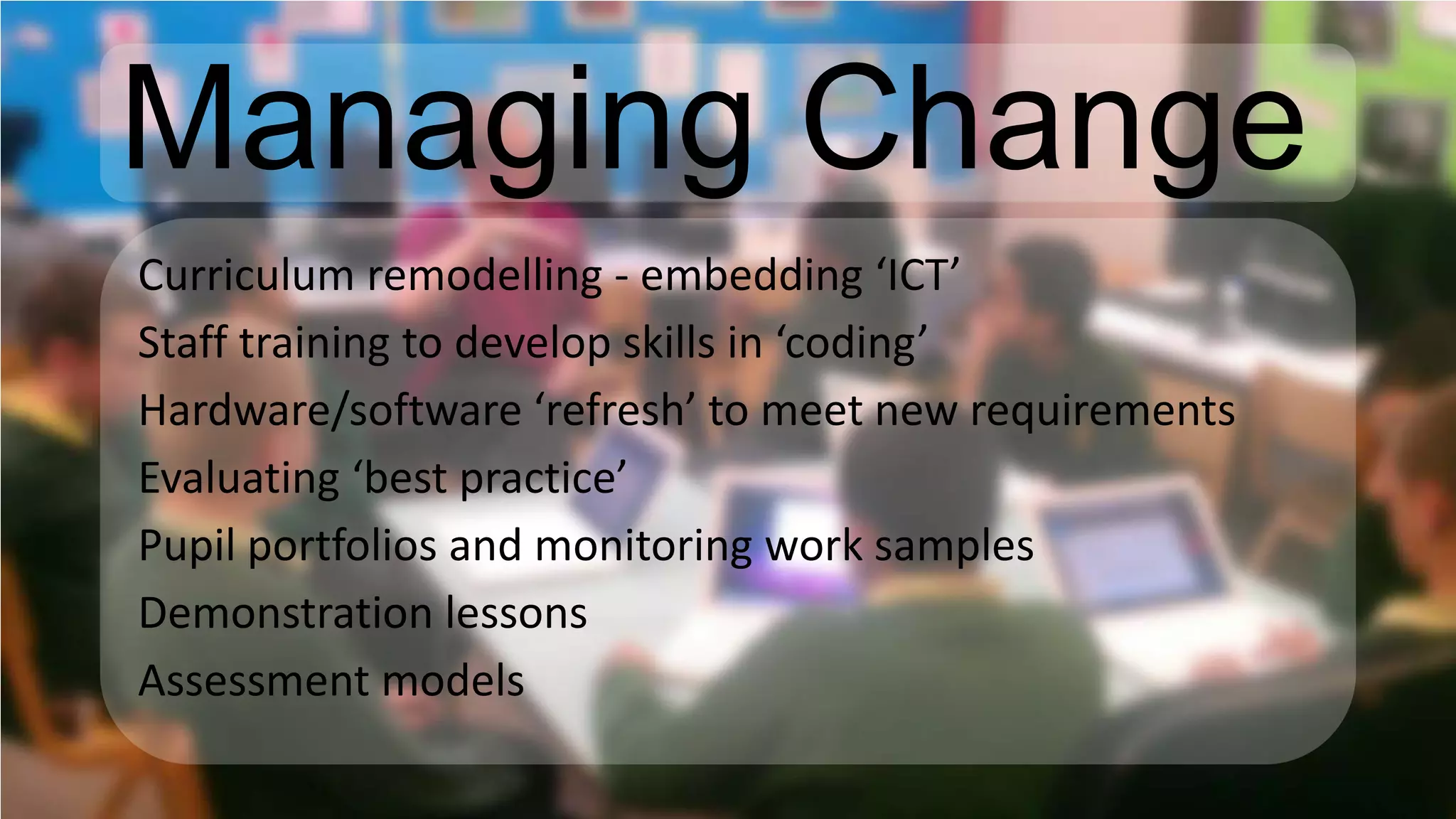 Managing Change

Curriculum remodelling - embedding ‘ICT’
Staff training to develop skills in ‘coding’
Hardware/software ‘refresh’ to meet new requirements
Evaluating ‘best practice’
Pupil portfolios and monitoring work samples
Demonstration lessons
Assessment models